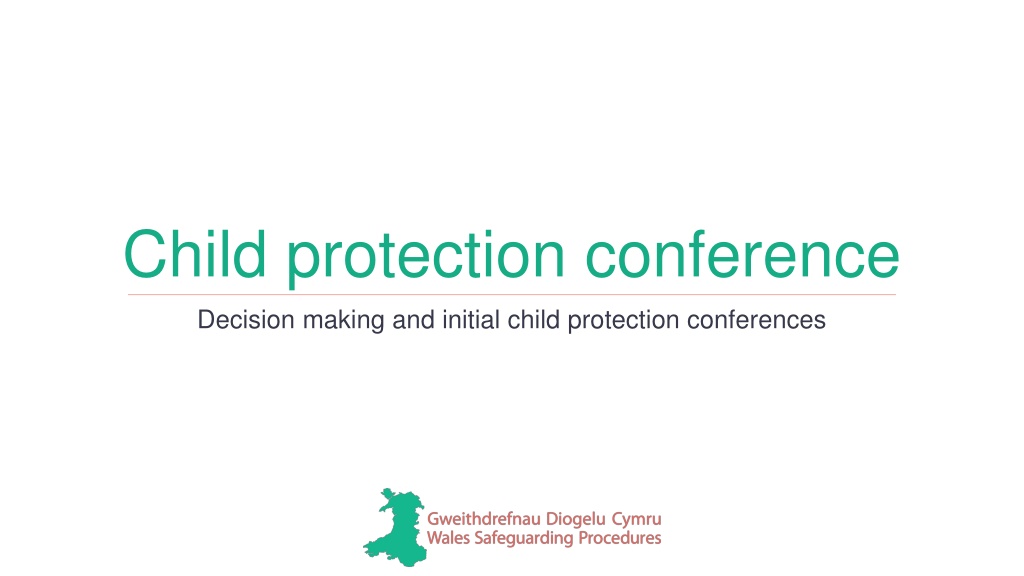 Child protection conference

Decision making and initial child protection conferences

Gweithdrefnau Diogelu Cymru
Wales Safeguarding Procedures